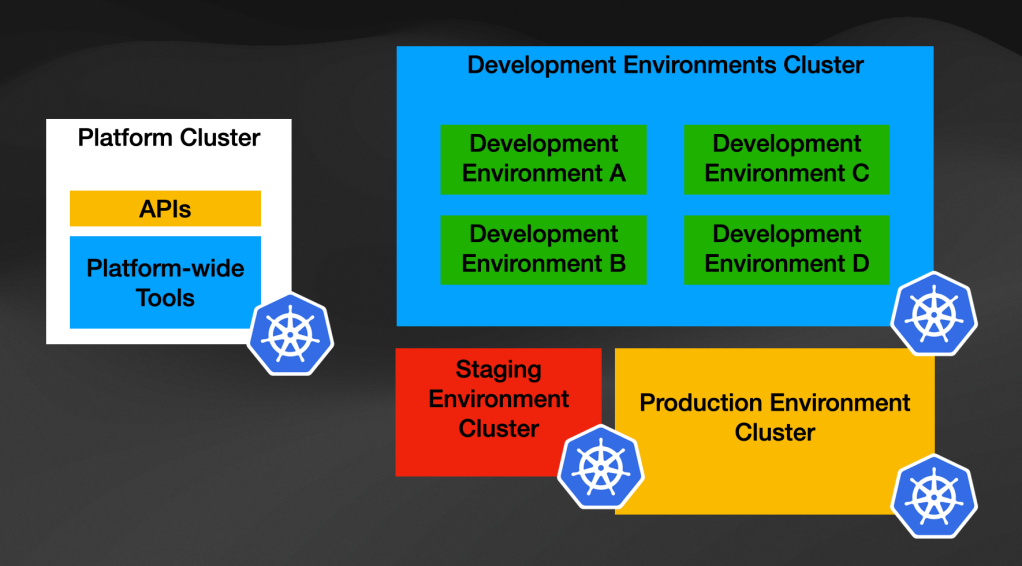 Platform Cluster

APIs

Platform-wide Tools

Development Environments Cluster

Development Environment A

Development Environment C

Development Environment B

Development Environment D

Staging Environment Cluster

Production Environment Cluster